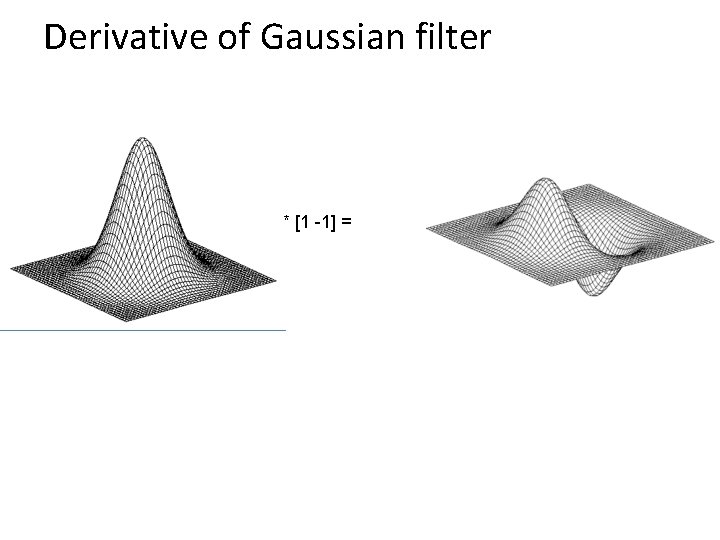 Derivative of Gaussian filter

* [1 -1] =